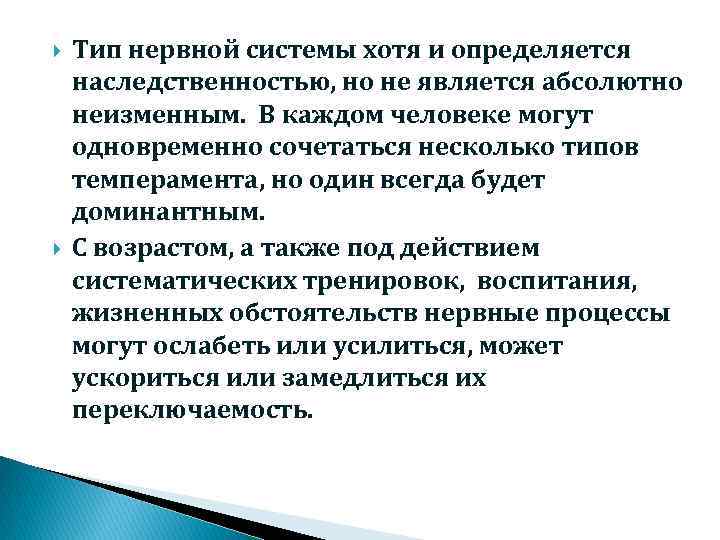 Тип нервной системы хотя и определяется наследственностью, но не является абсолютно неизменным. В каждом человеке могут одновременно сочетаться несколько типов темперамента, но один всегда будет доминантным.

С возрастом, а также под действием систематических тренировок, воспитания, жизненных обстоятельств нервные процессы могут ослабеть или усилиться, может ускориться или замедлиться их переключаемость.